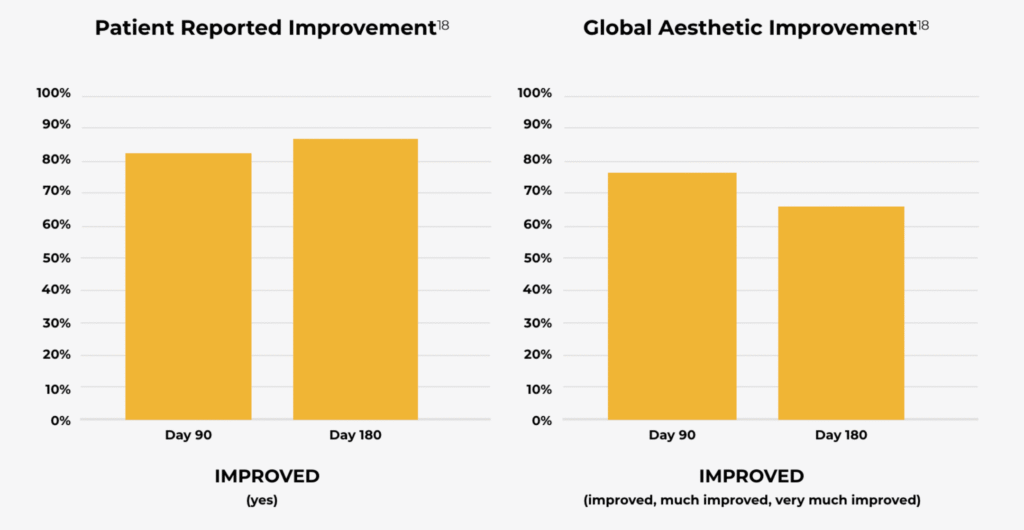 Patient Reported Improvement$^{18}$

100%
90%
80%
70%
60%
50%
40%
30%
20%
10%
0%

Day 90
Day 180

IMPROVED
(yes)

Global Aesthetic Improvement$^{18}$

100%
90%
80%
70%
60%
50%
40%
30%
20%
10%
0%

Day 90
Day 180

IMPROVED
(improved, much improved, very much improved)